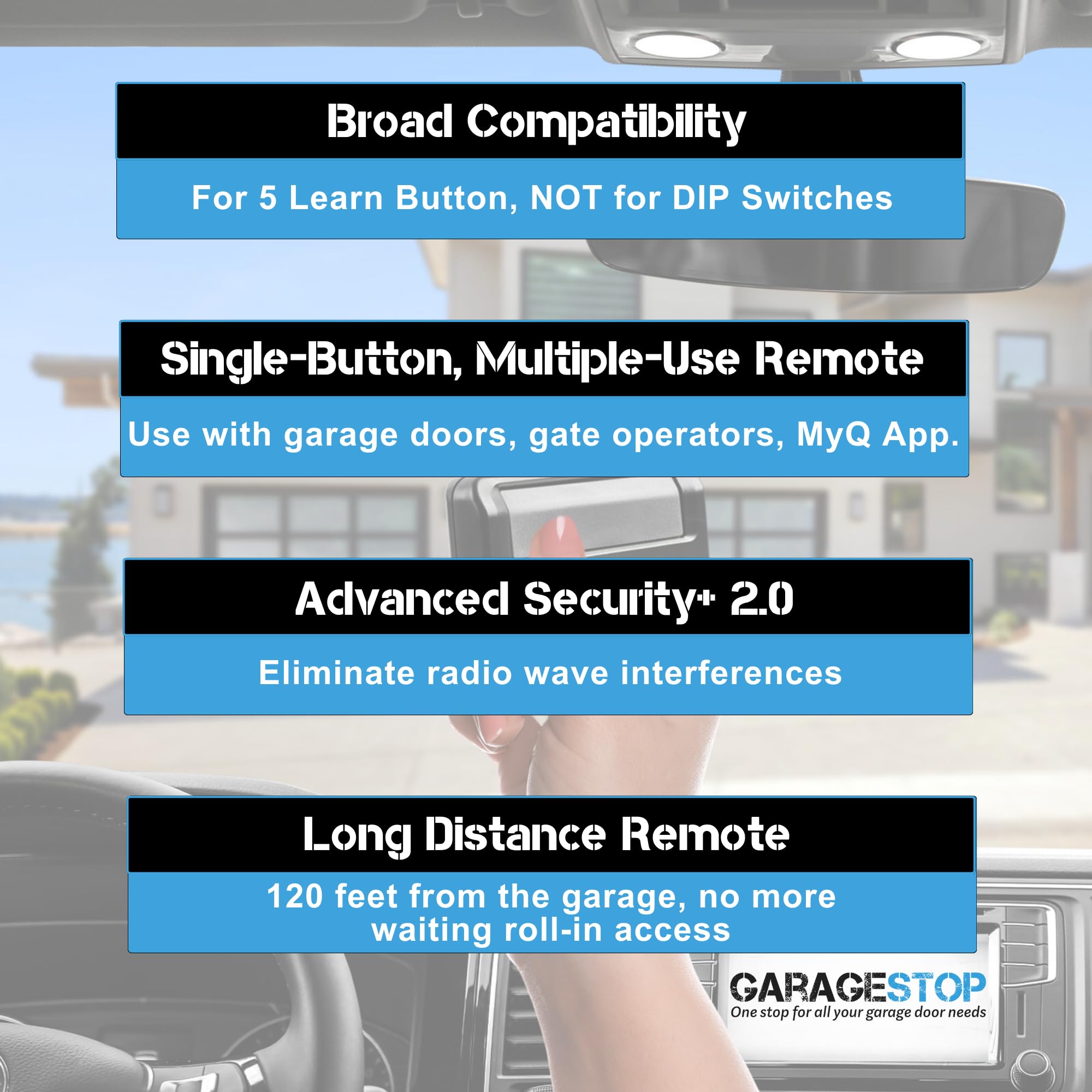 Broad Compatibility

For 5 Learn Button, NOT for DIP Switches

Single-Button, Multiple-Use Remote

Use with garage doors, gate operators, MyQ App.

Advanced Security+ 2.0

Eliminate radio wave interferences

Long Distance Remote

120 feet from the garage, no more waiting roll-in access

GARAGESTOP
One stop for all your garage door needs